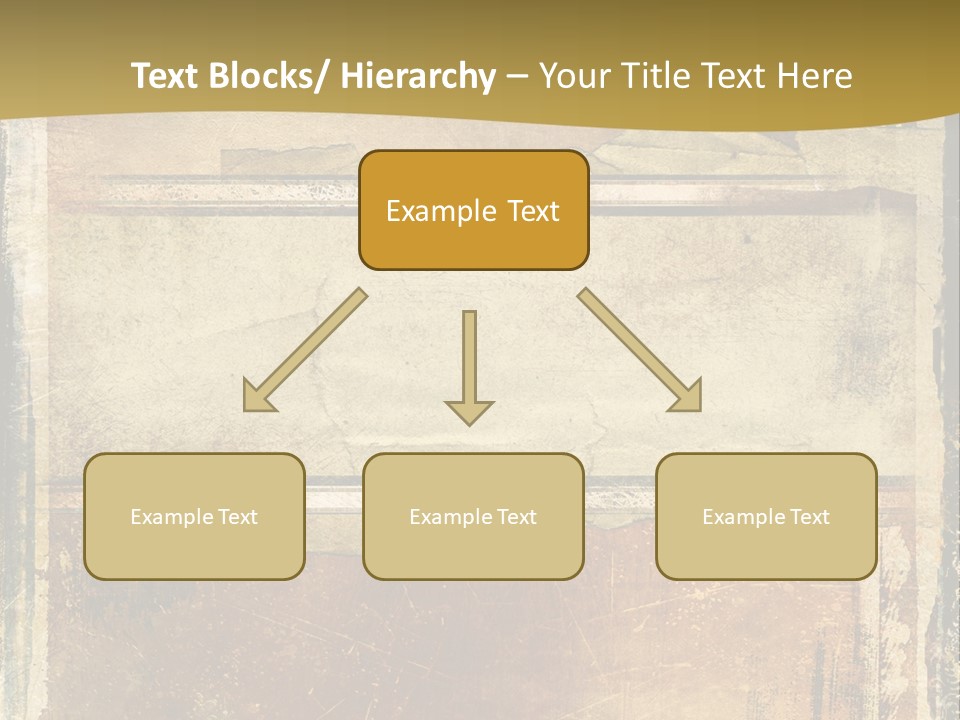 Text Blocks/ Hierarchy – Your Title Text Here

Example Text

Example Text

Example Text

Example Text